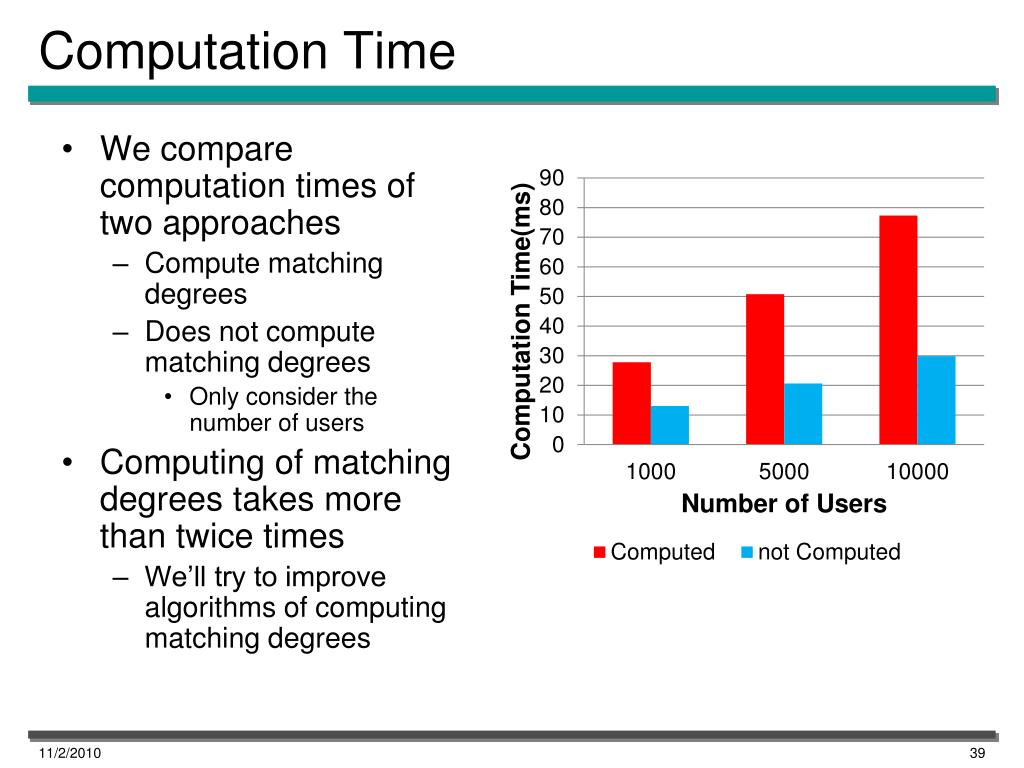 Computation Time

• We compare computation times of two approaches
– Compute matching degrees
– Does not compute matching degrees
• Only consider the number of users
• Computing of matching degrees takes more than twice times
– We'll try to improve algorithms of computing matching degrees

Computation Time(ms)
90
80
70
60
50
40
30
20
10
0
1000
5000
10000
Number of Users
Computed
not Computed

11/2/2010
39